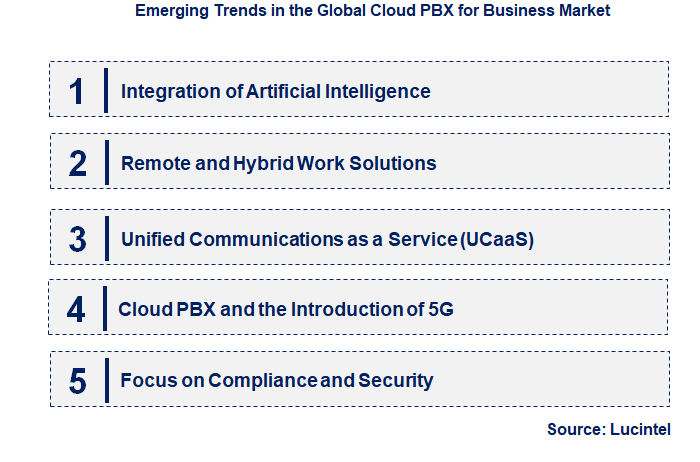 Emerging Trends in the Global Cloud PBX for Business Market

1 Integration of Artificial Intelligence

2 Remote and Hybrid Work Solutions

3 Unified Communications as a Service (UCaaS)

4 Cloud PBX and the Introduction of 5G

5 Focus on Compliance and Security

Source: Lucintel